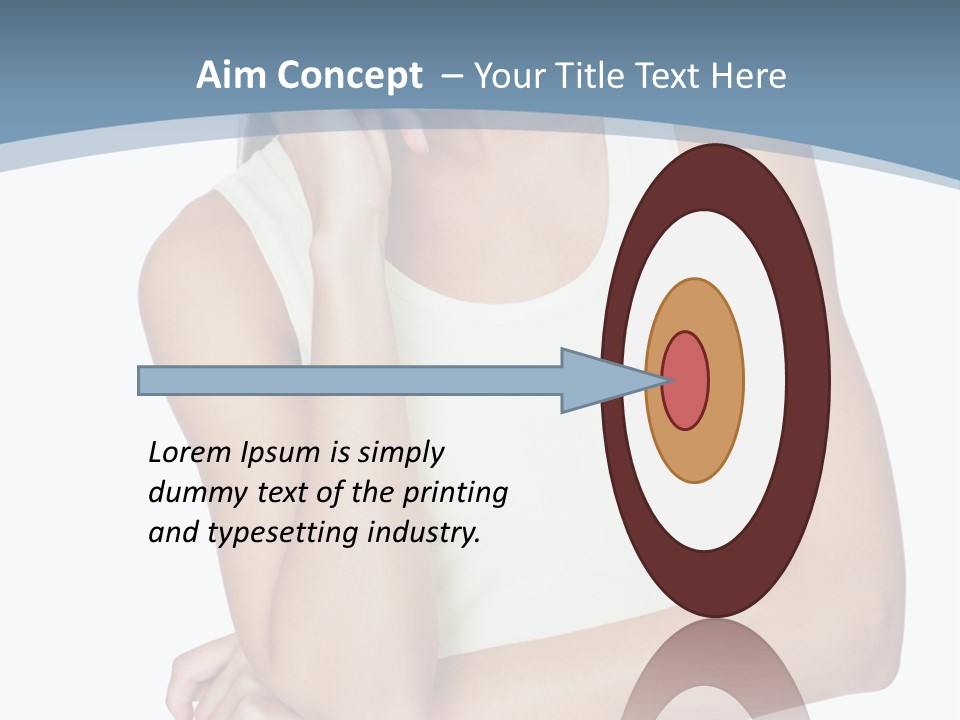 Aim Concept – Your Title Text Here

Lorem Ipsum is simply dummy text of the printing and typesetting industry.